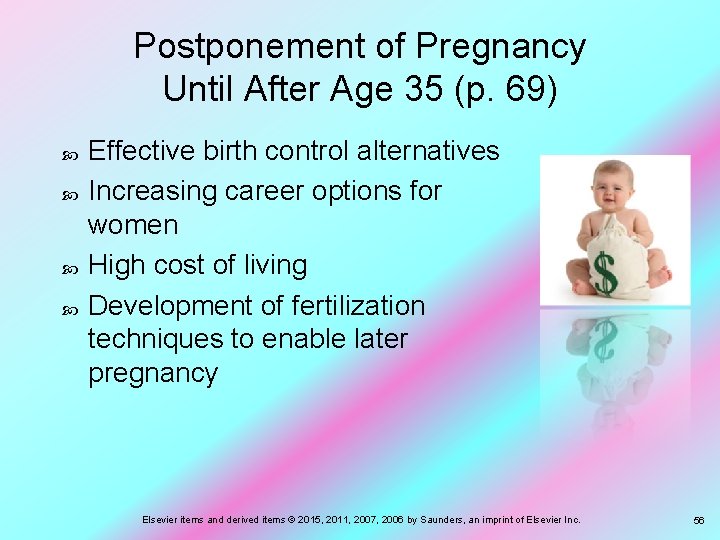 Postponement of Pregnancy Until After Age 35 (p. 69)

- Effective birth control alternatives
- Increasing career options for women
- High cost of living
- Development of fertilization techniques to enable later pregnancy

$

Elsevier items and derived items © 2015, 2011, 2007, 2006 by Saunders, an imprint of Elsevier Inc.

56